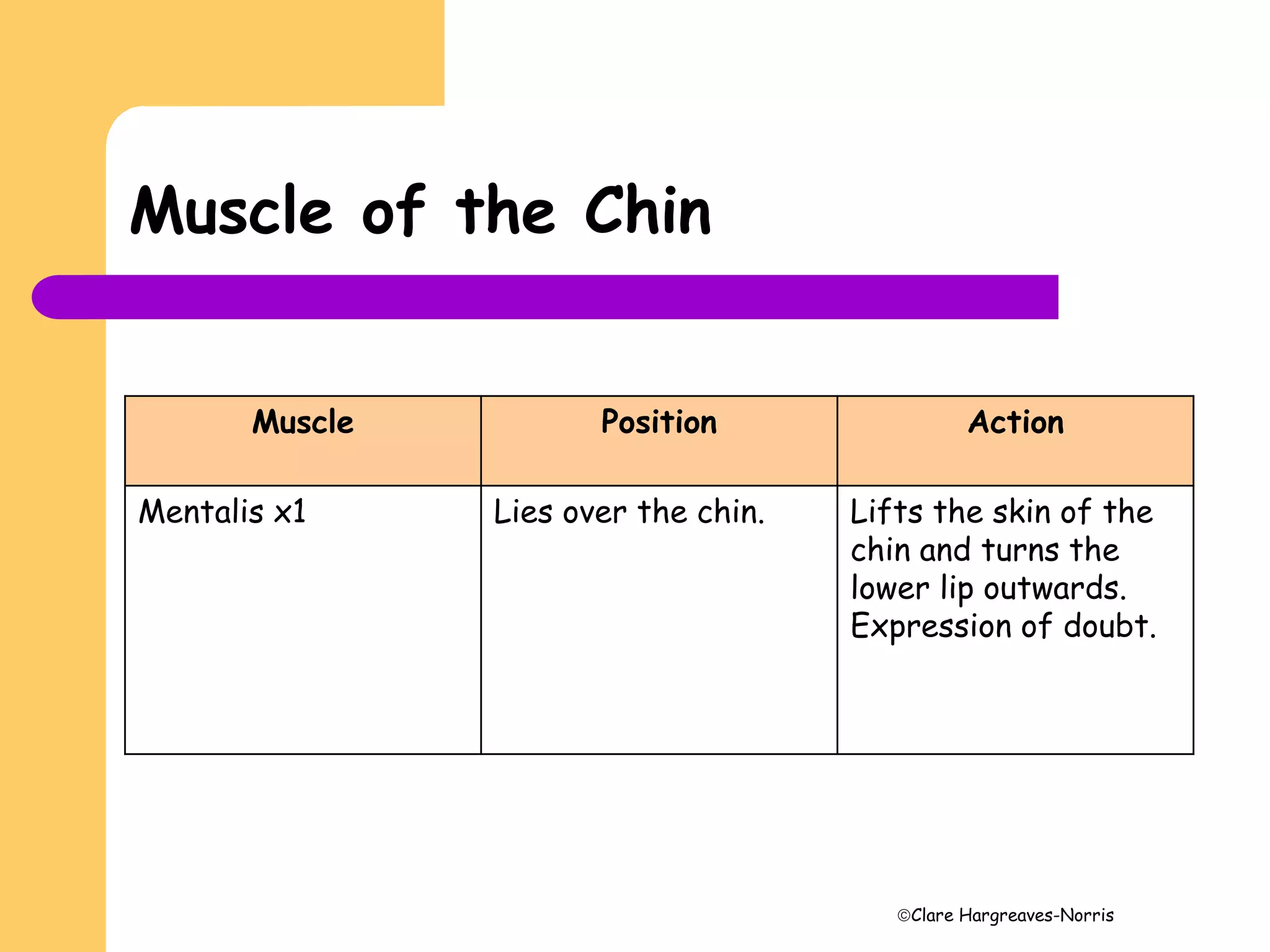 Muscle of the Chin

| Muscle | Position | Action |
|---|---|---|
| Mentalis x1 | Lies over the chin. | Lifts the skin of the chin and turns the lower lip outwards. Expression of doubt. |

©Clare Hargreaves-Norris